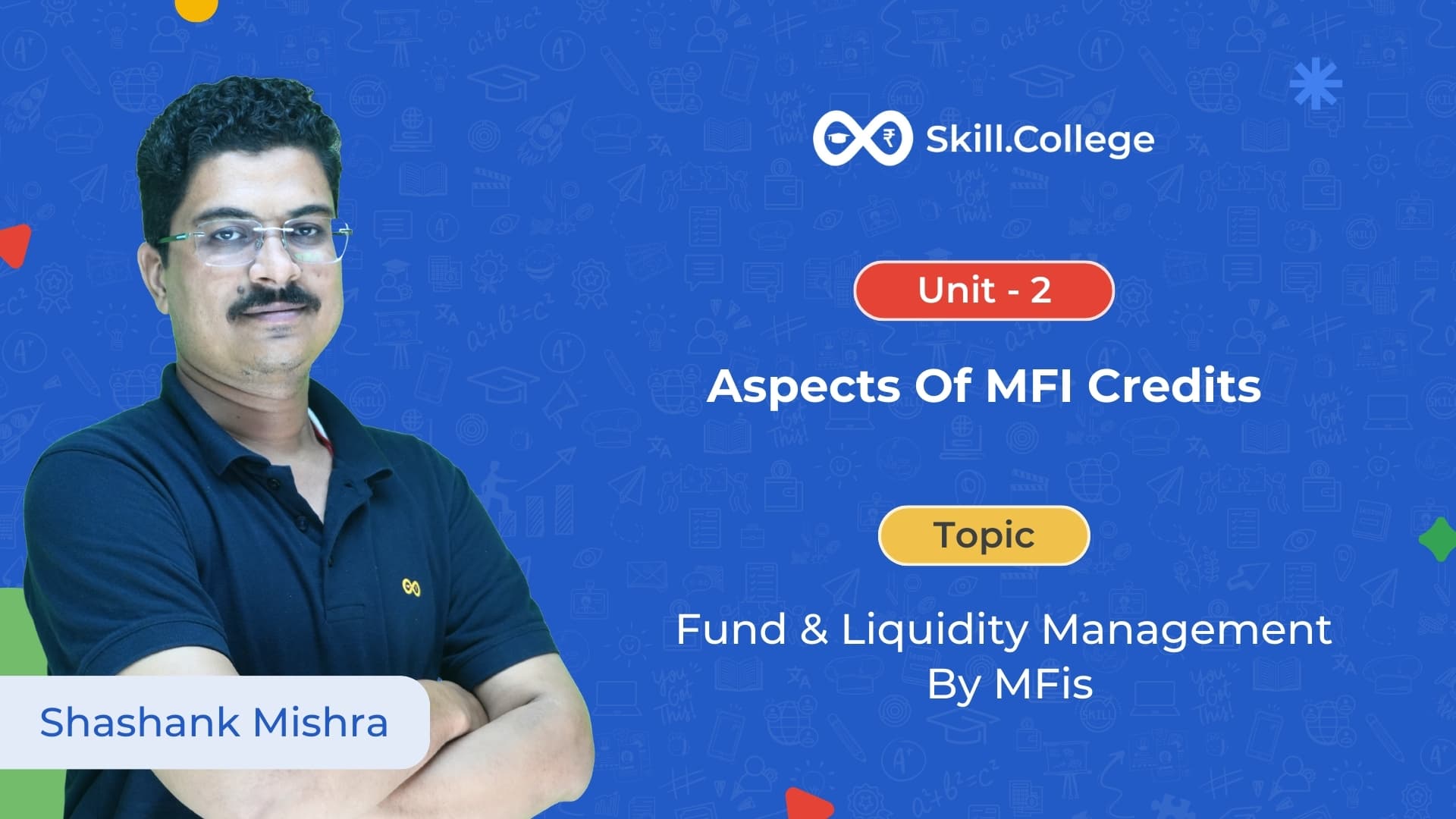 Skill.College

Unit - 2

Aspects Of MFI Credits

Topic

Fund & Liquidity Management By MFis

Shashank Mishra